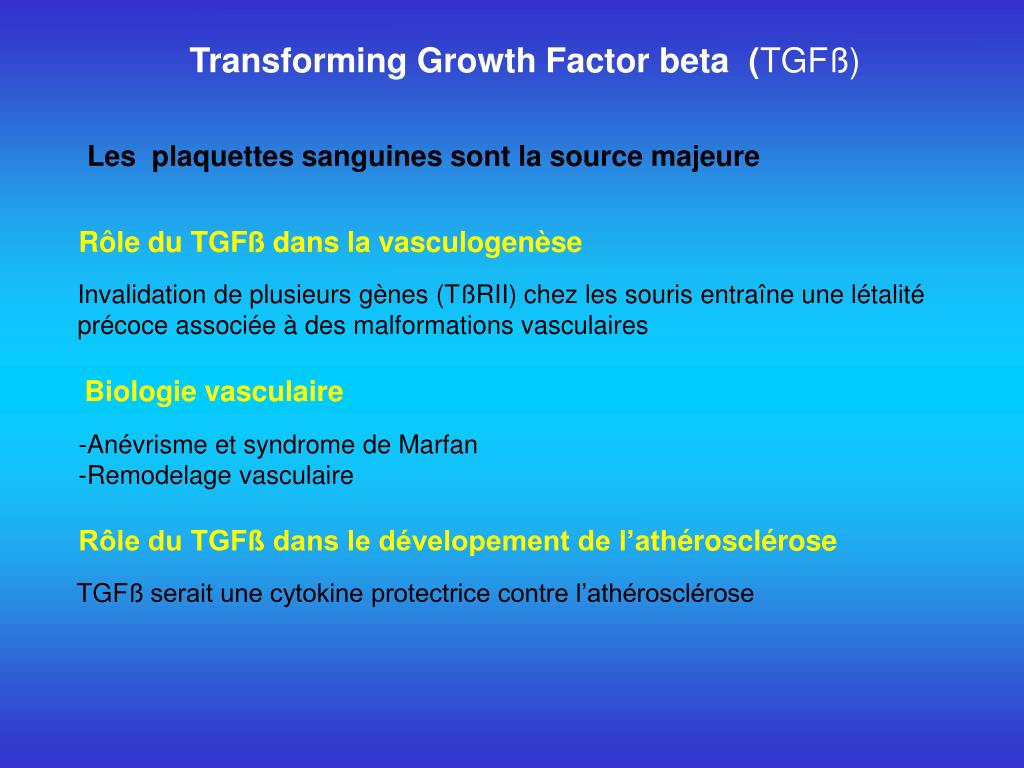 Transforming Growth Factor beta (TGFß)

Les plaquettes sanguines sont la source majeure

Rôle du TGFß dans la vasculogenèse

Invalidation de plusieurs gènes (TßRII) chez les souris entraîne une létalité précoce associée à des malformations vasculaires

Biologie vasculaire

-Anévrisme et syndrome de Marfan
-Remodelage vasculaire

Rôle du TGFß dans le dévelopement de l'athérosclérose

TGFß serait une cytokine protectrice contre l'athérosclérose